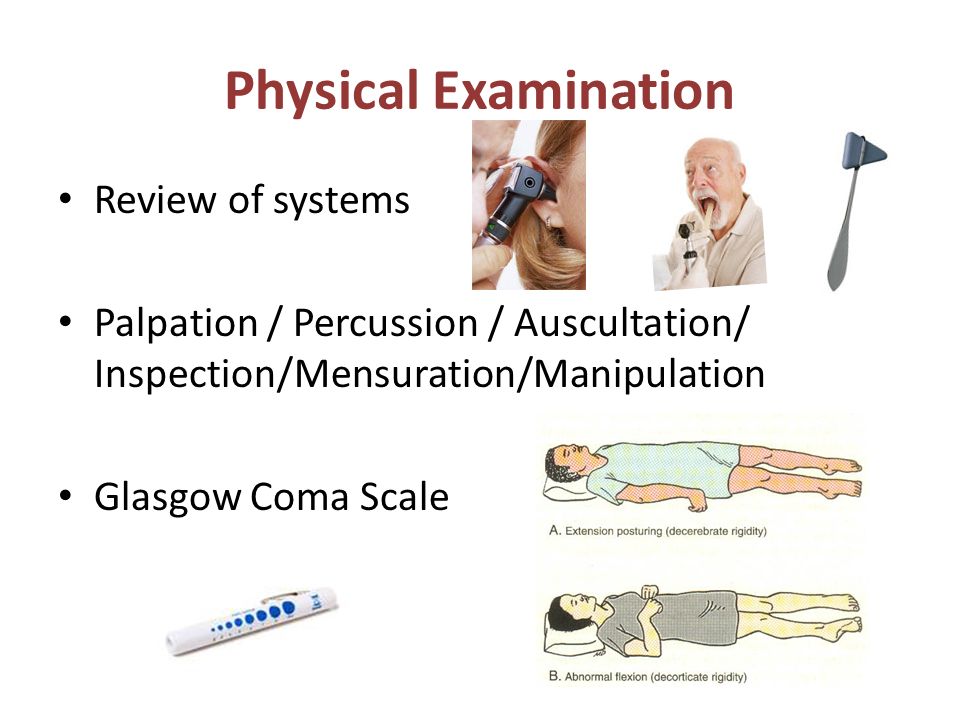 Physical Examination

• Review of systems

• Palpation / Percussion / Auscultation/ Inspection/Mensuration/Manipulation

• Glasgow Coma Scale

A. Extension posturing (decerebrate rigidity)

B. Abnormal flexion (decorticate rigidity)